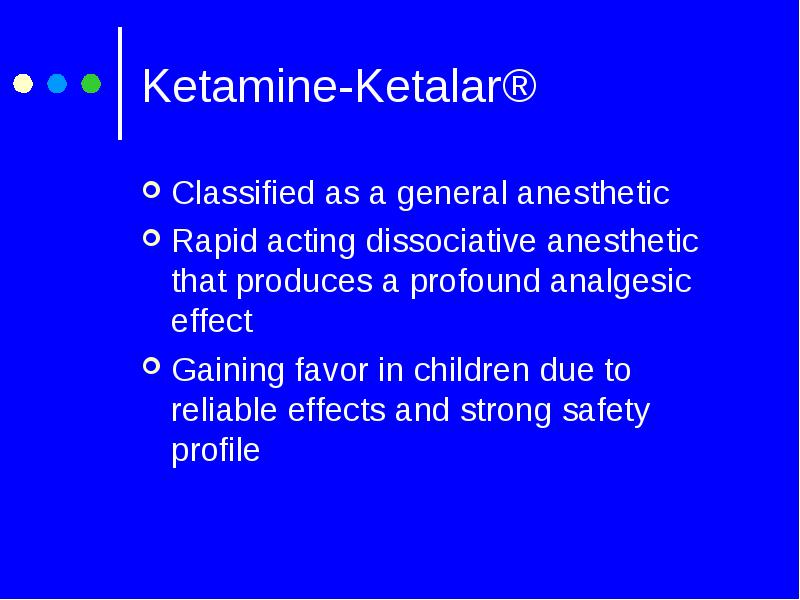 Ketamine-Ketalar®

Classified as a general anesthetic

Rapid acting dissociative anesthetic that produces a profound analgesic effect

Gaining favor in children due to reliable effects and strong safety profile